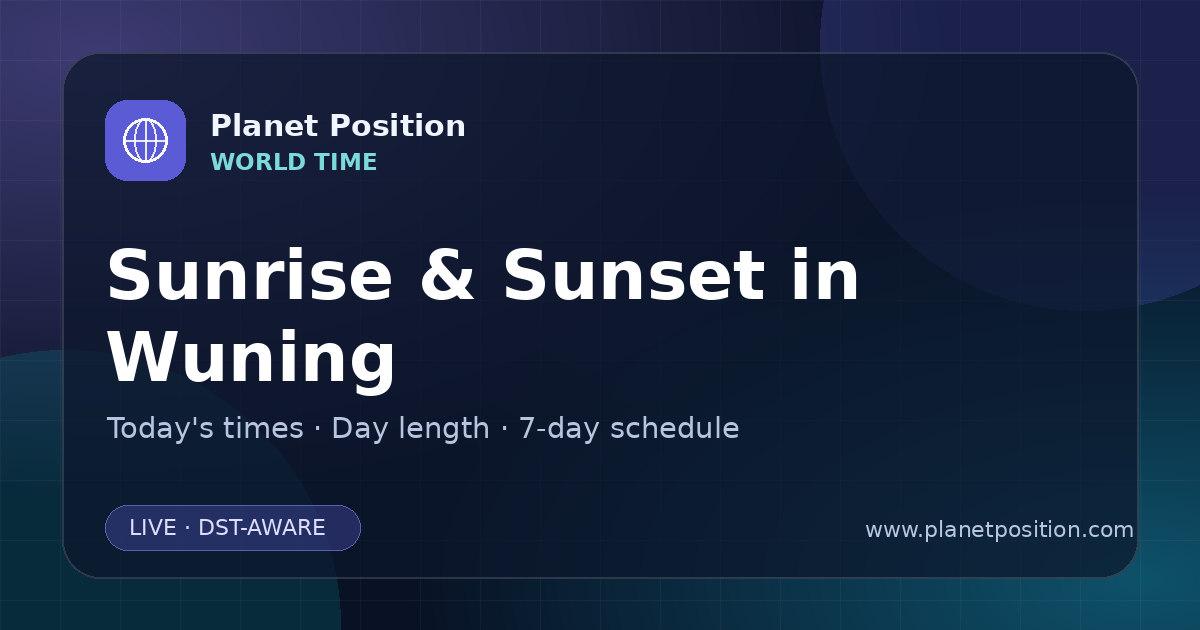 Planet Position
WORLD TIME

Sunrise & Sunset in Wuning

Today's times · Day length · 7-day schedule

LIVE · DST-AWARE

www.planetposition.com